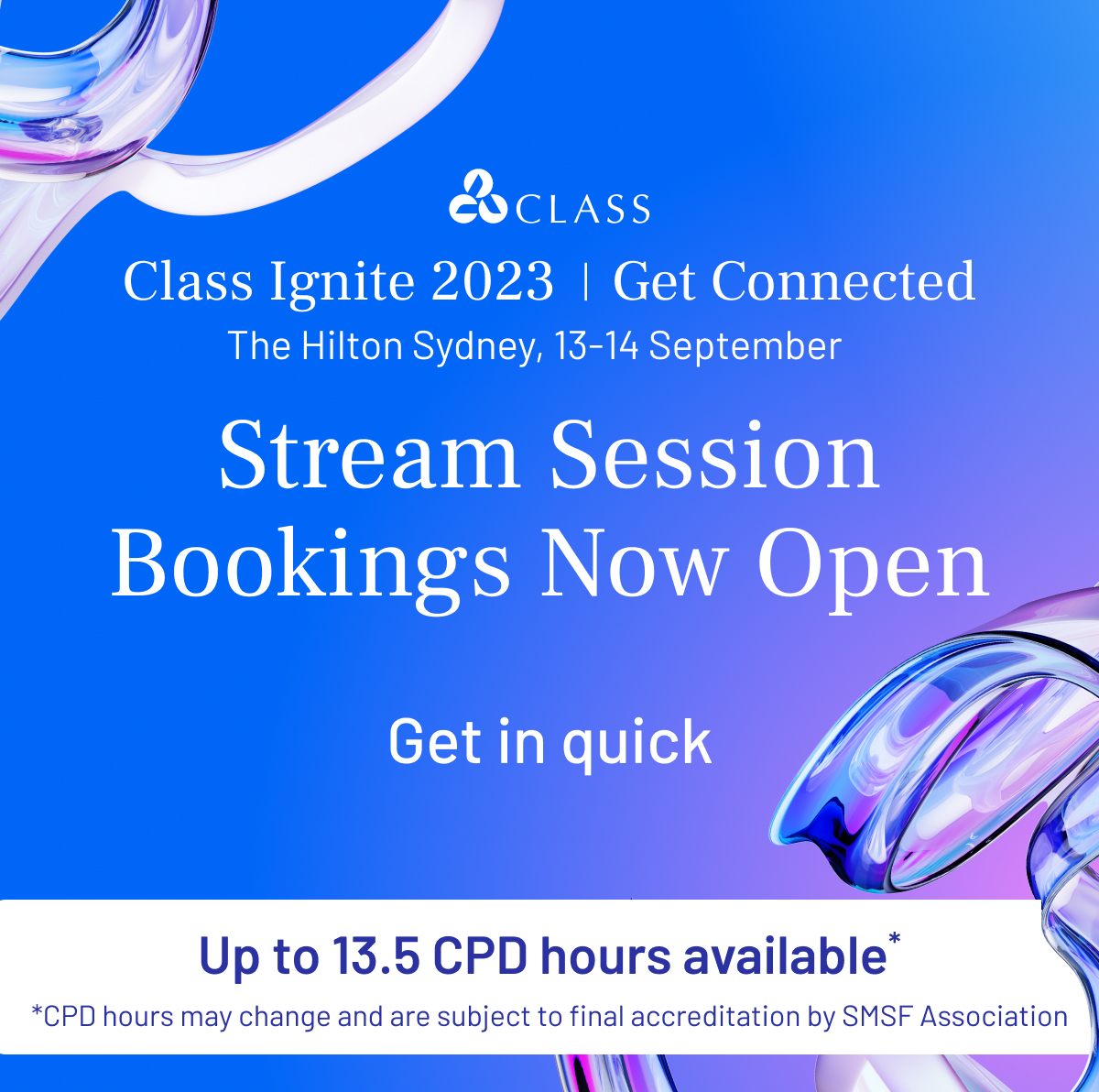 CLASS

Class Ignite 2023 | Get Connected

The Hilton Sydney, 13-14 September

Stream Session Bookings Now Open

Get in quick

Up to 13.5 CPD hours available*

*CPD hours may change and are subject to final accreditation by SMSF Association